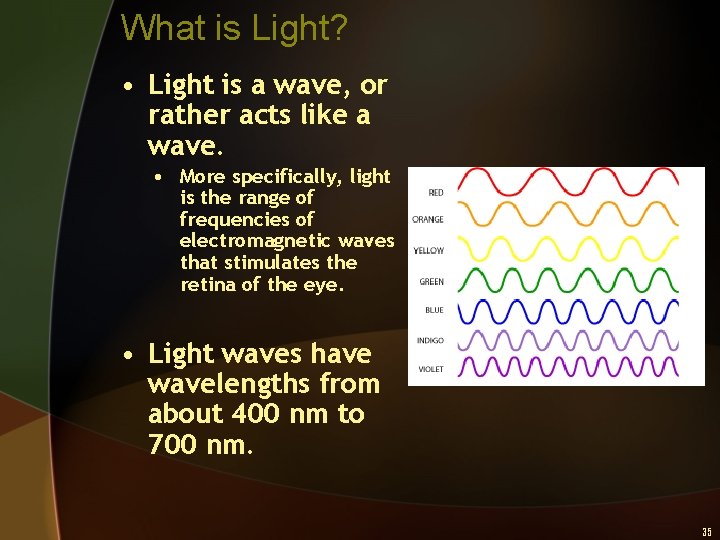 What is Light?

• Light is a wave, or rather acts like a wave.

• More specifically, light is the range of frequencies of electromagnetic waves that stimulates the retina of the eye.

• Light waves have wavelengths from about 400 nm to 700 nm.

RED
ORANGE
YELLOW
GREEN
BLUE
INDIGO
VIOLET

35